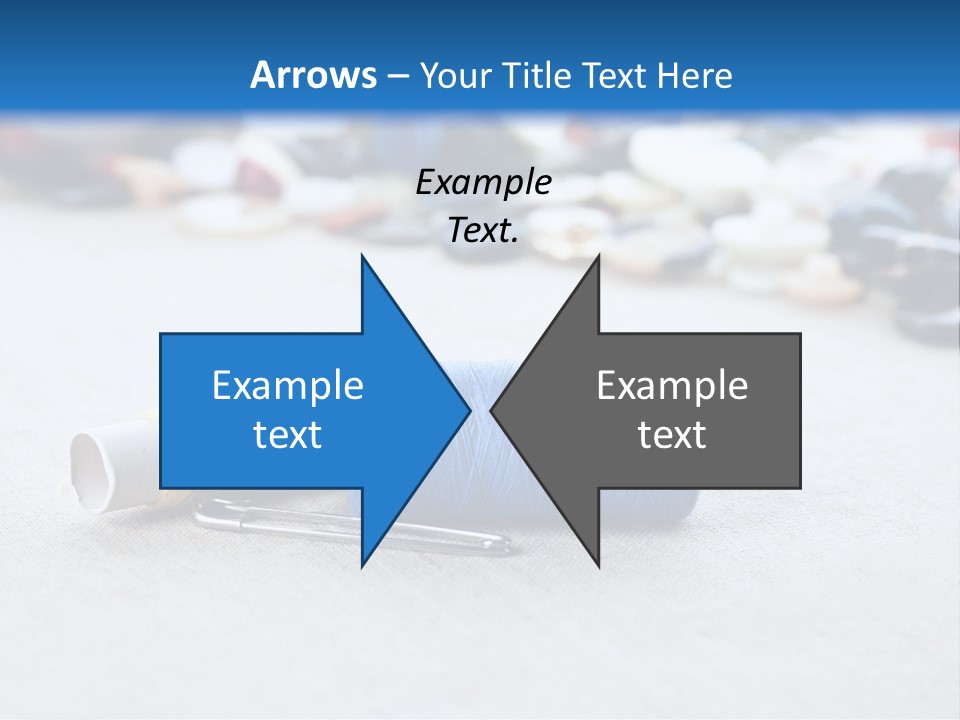 Arrows – Your Title Text Here

Example Text.

Example text

Example text